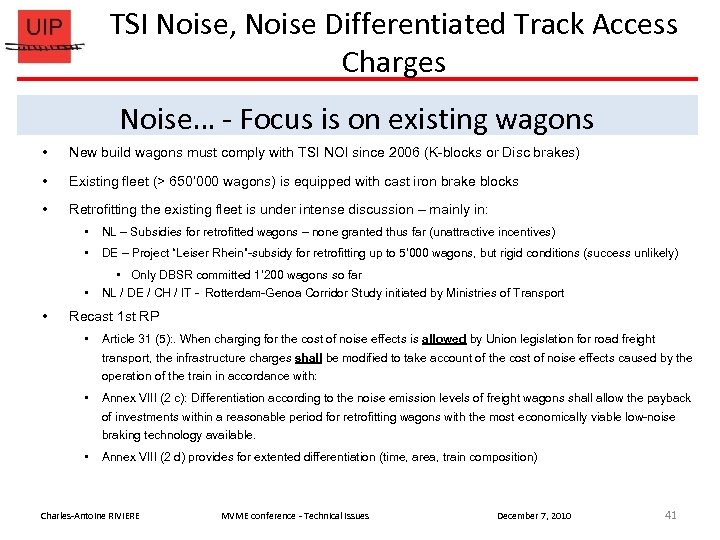 UIP

TSI Noise, Noise Differentiated Track Access Charges

Noise… - Focus is on existing wagons

• New build wagons must comply with TSI NOI since 2006 (K-blocks or Disc brakes)

• Existing fleet (> 650'000 wagons) is equipped with cast iron brake blocks

• Retrofitting the existing fleet is under intense discussion – mainly in:
 • NL – Subsidies for retrofitted wagons – none granted thus far (unattractive incentives)
 • DE – Project "Leiser Rhein"-subsidy for retrofitting up to 5'000 wagons, but rigid conditions (success unlikely)
  • Only DBSR committed 1'200 wagons so far
 • NL / DE / CH / IT - Rotterdam-Genoa Corridor Study initiated by Ministries of Transport

• Recast 1st RP
 • Article 31 (5):. When charging for the cost of noise effects is allowed by Union legislation for road freight transport, the infrastructure charges shall be modified to take account of the cost of noise effects caused by the operation of the train in accordance with:
 • Annex VIII (2 c): Differentiation according to the noise emission levels of freight wagons shall allow the payback of investments within a reasonable period for retrofitting wagons with the most economically viable low-noise braking technology available.
 • Annex VIII (2 d) provides for extented differentiation (time, area, train composition)

Charles-Antoine RIVIERE MVME conference - Technical Issues December 7, 2010 41